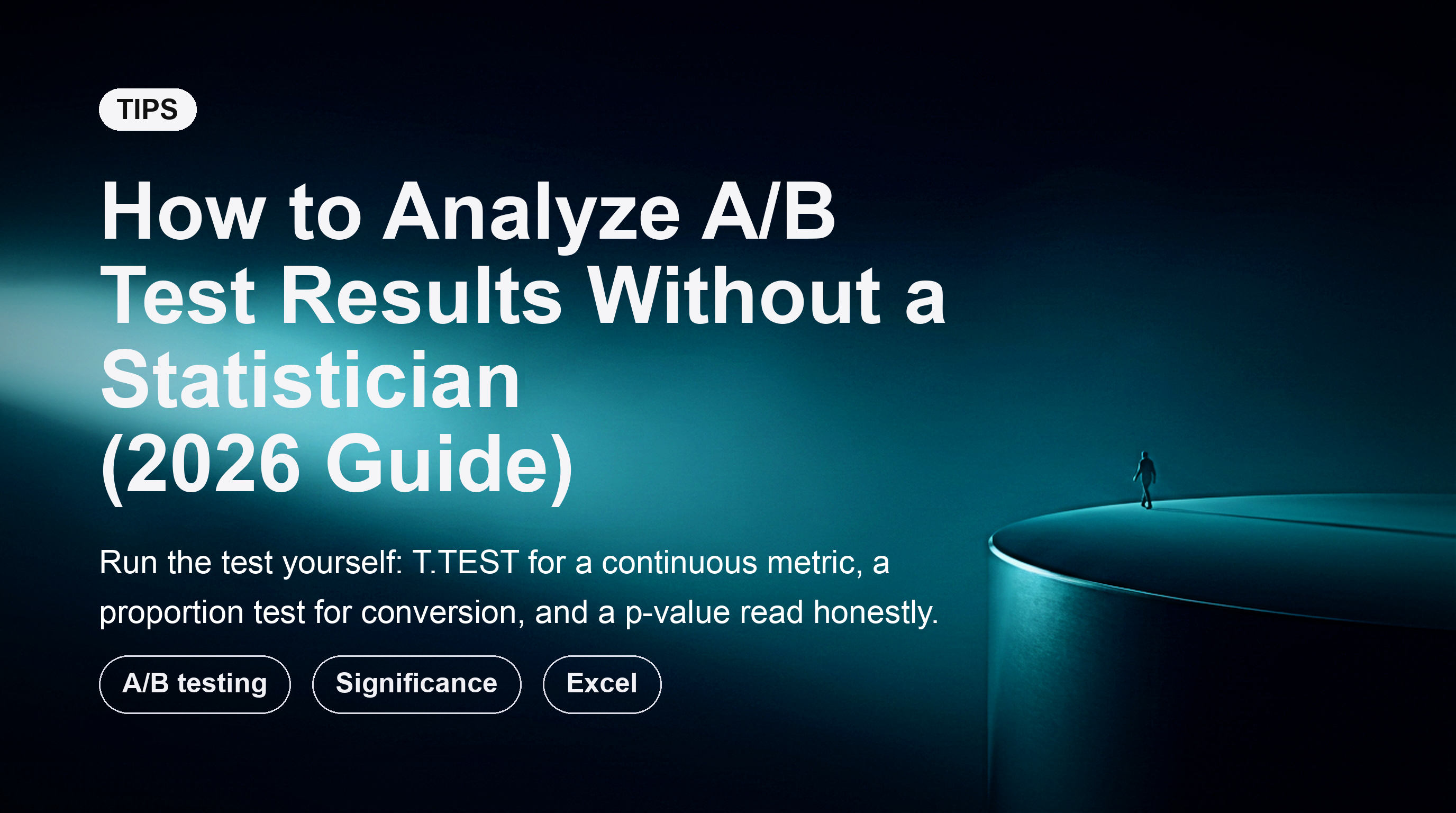 TIPS

How to Analyze A/B Test Results Without a Statistician (2026 Guide)

Run the test yourself: T.TEST for a continuous metric, a proportion test for conversion, and a p-value read honestly.

A/B testing

Significance

Excel